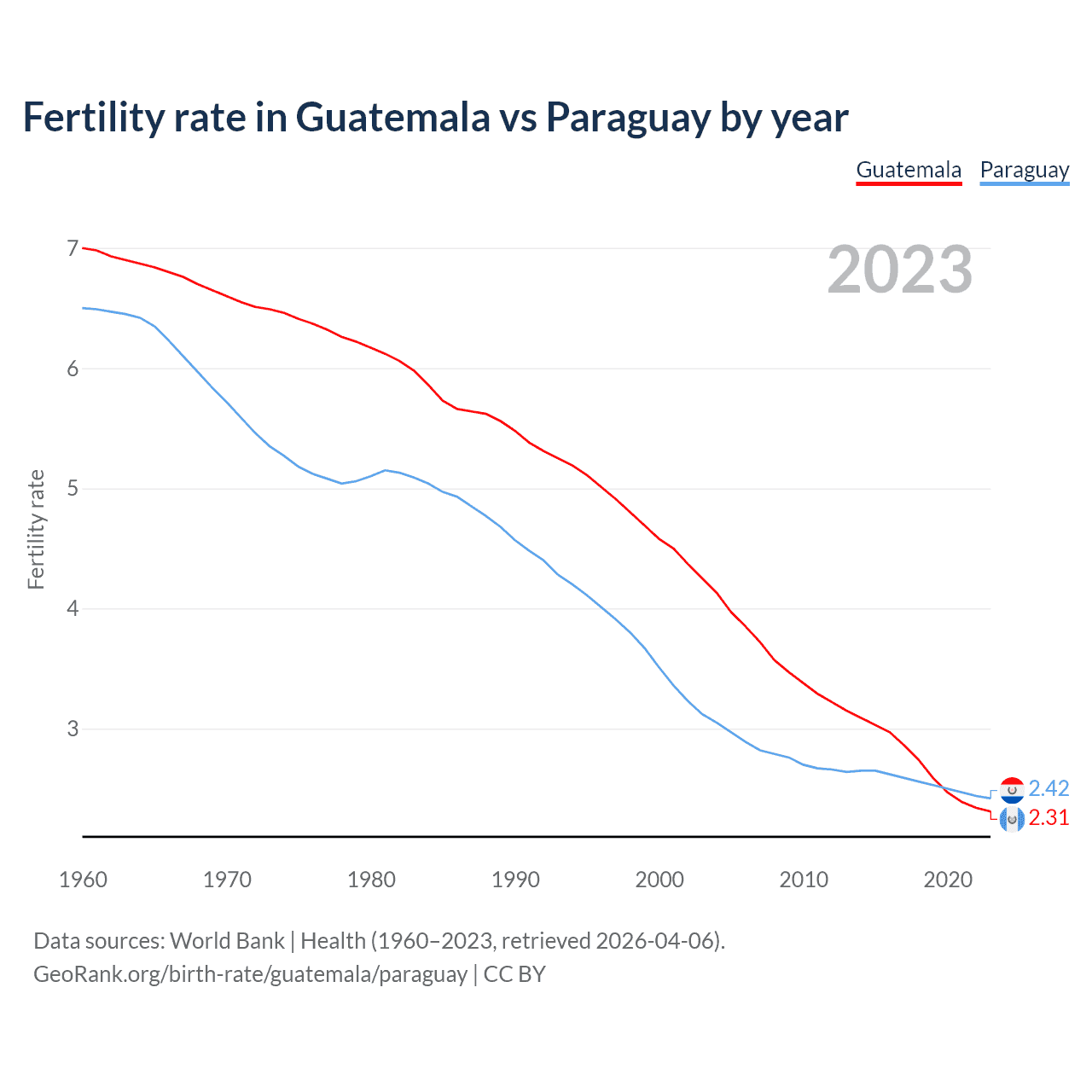 Fertility rate in Guatemala vs Paraguay by year

Guatemala Paraguay

2023

Fertility rate

7
6
5
4
3

2.42
2.31

1960 1970 1980 1990 2000 2010 2020

Data sources: World Bank | Health (1960–2023, retrieved 2026-04-06).
GeoRank.org/birth-rate/guatemala/paraguay | CC BY